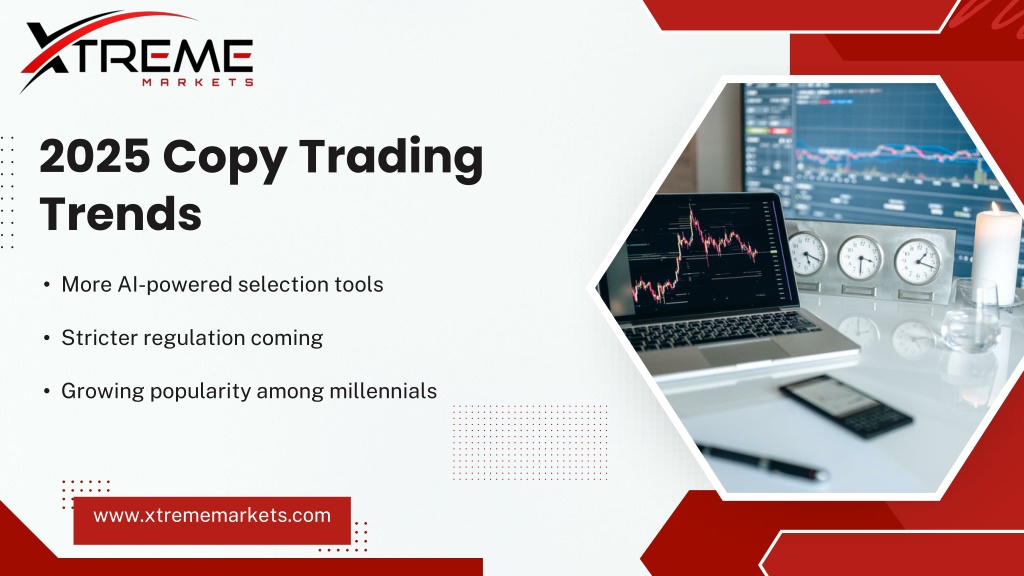 XTREME
MARKETS

2025 Copy Trading Trends

• More AI-powered selection tools

• Stricter regulation coming

• Growing popularity among millennials

www.xtrememarkets.com